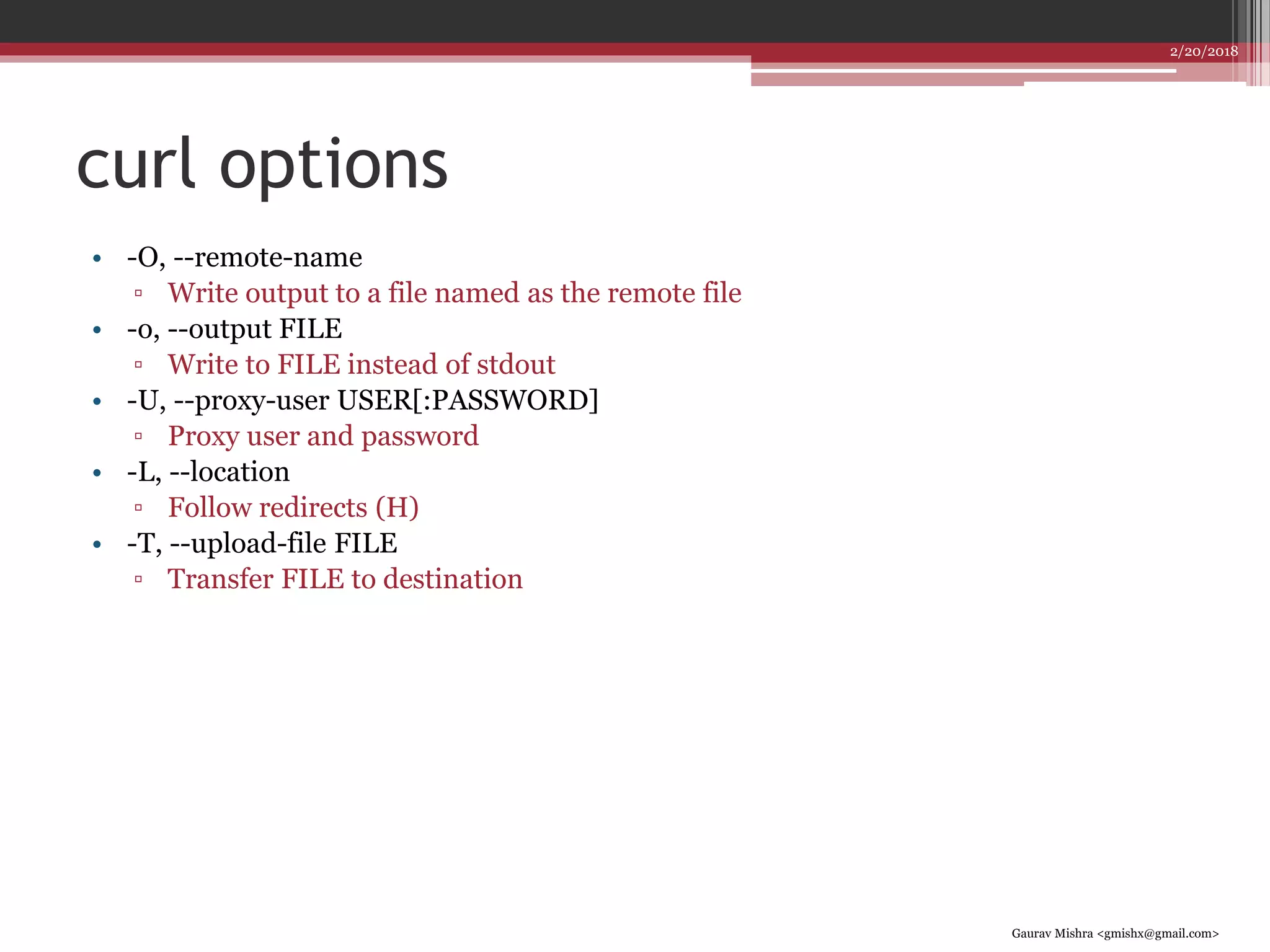 2/20/2018

curl options

• -O, --remote-name
 ▫ Write output to a file named as the remote file
• -o, --output FILE
 ▫ Write to FILE instead of stdout
• -U, --proxy-user USER[:PASSWORD]
 ▫ Proxy user and password
• -L, --location
 ▫ Follow redirects (H)
• -T, --upload-file FILE
 ▫ Transfer FILE to destination

Gaurav Mishra <gmishx@gmail.com>